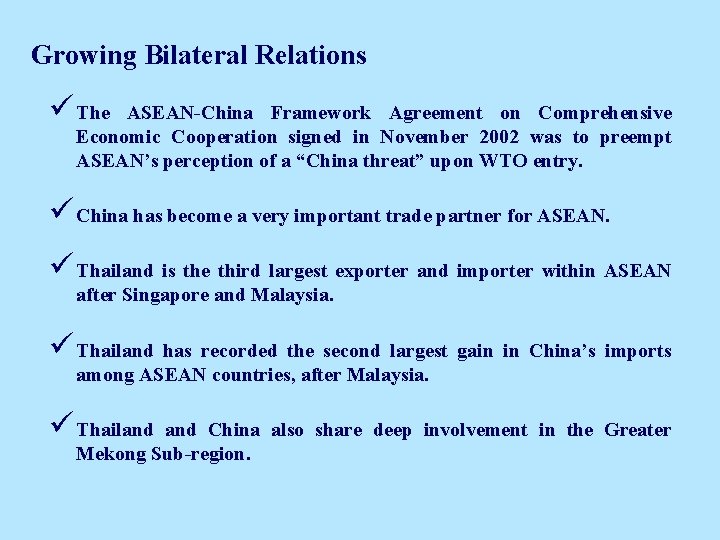 Growing Bilateral Relations

✓ The ASEAN-China Framework Agreement on Comprehensive Economic Cooperation signed in November 2002 was to preempt ASEAN's perception of a "China threat" upon WTO entry.

✓ China has become a very important trade partner for ASEAN.

✓ Thailand is the third largest exporter and importer within ASEAN after Singapore and Malaysia.

✓ Thailand has recorded the second largest gain in China's imports among ASEAN countries, after Malaysia.

✓ Thailand and China also share deep involvement in the Greater Mekong Sub-region.